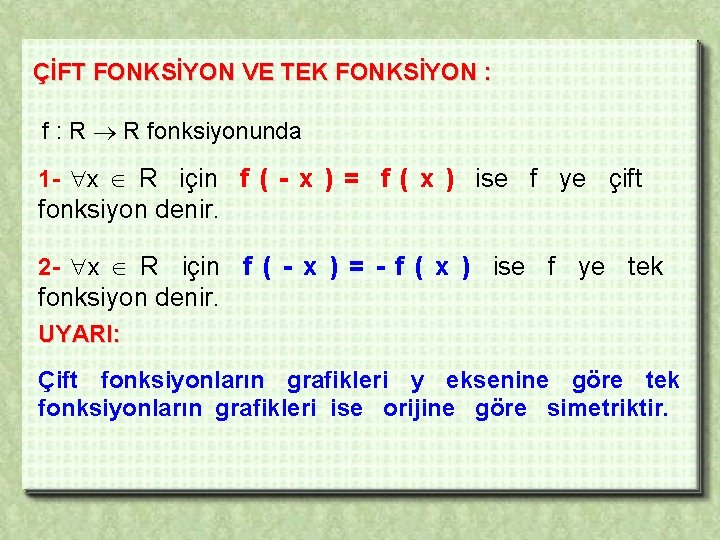 ÇİFT FONKSİYON VE TEK FONKSİYON :

$f : R \rightarrow R$ fonksiyonunda

1- $\forall x \in R$ için $f(-x) = f(x)$ ise f ye çift fonksiyon denir.

2- $\forall x \in R$ için $f(-x) = -f(x)$ ise f ye tek fonksiyon denir.

UYARI:

Çift fonksiyonların grafikleri y eksenine göre tek fonksiyonların grafikleri ise orijine göre simetriktir.